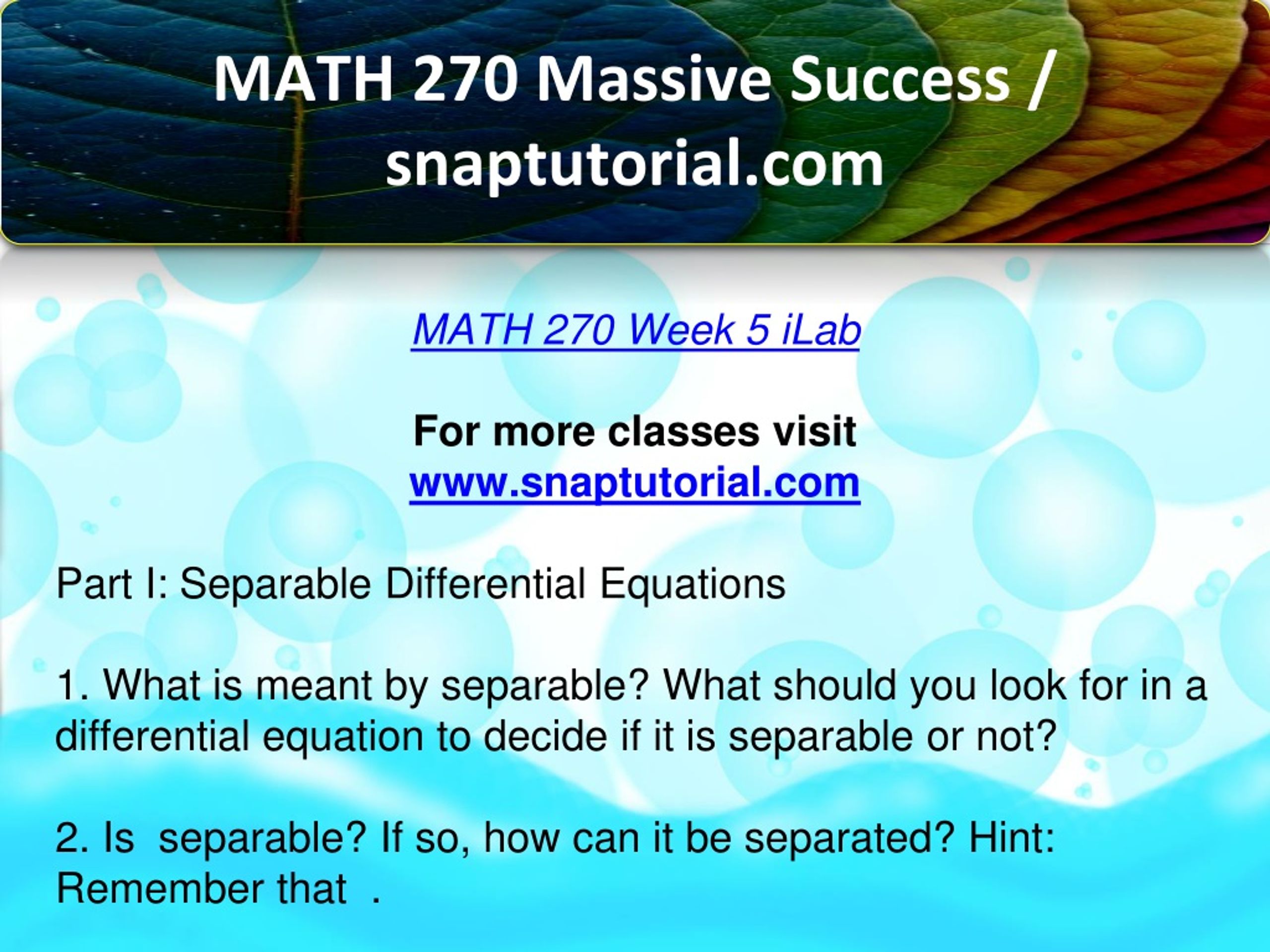 MATH 270 Massive Success / snaptutorial.com

MATH 270 Week 5 iLab

For more classes visit
www.snaptutorial.com

Part I: Separable Differential Equations

1. What is meant by separable? What should you look for in a differential equation to decide if it is separable or not?

2. Is  separable? If so, how can it be separated? Hint: Remember that  .